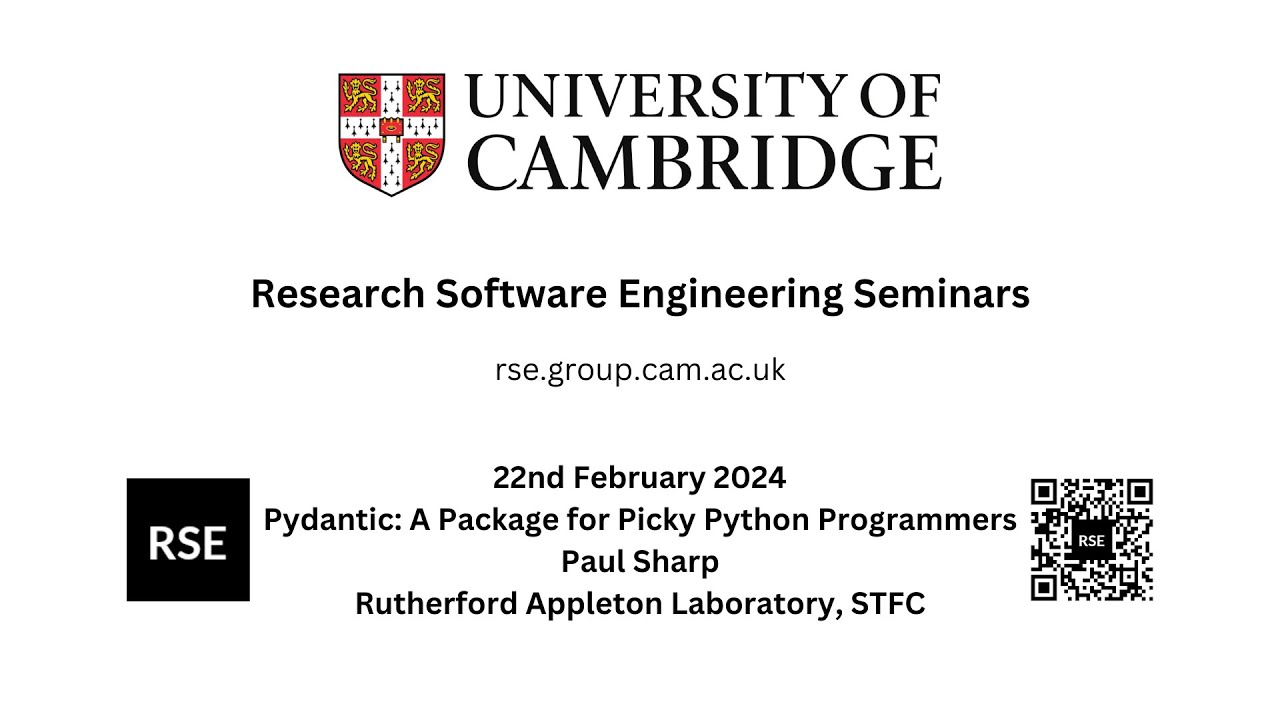 UNIVERSITY OF CAMBRIDGE

Research Software Engineering Seminars

rse.group.cam.ac.uk

RSE

22nd February 2024
Pydantic: A Package for Picky Python Programmers
Paul Sharp
Rutherford Appleton Laboratory, STFC

RSE